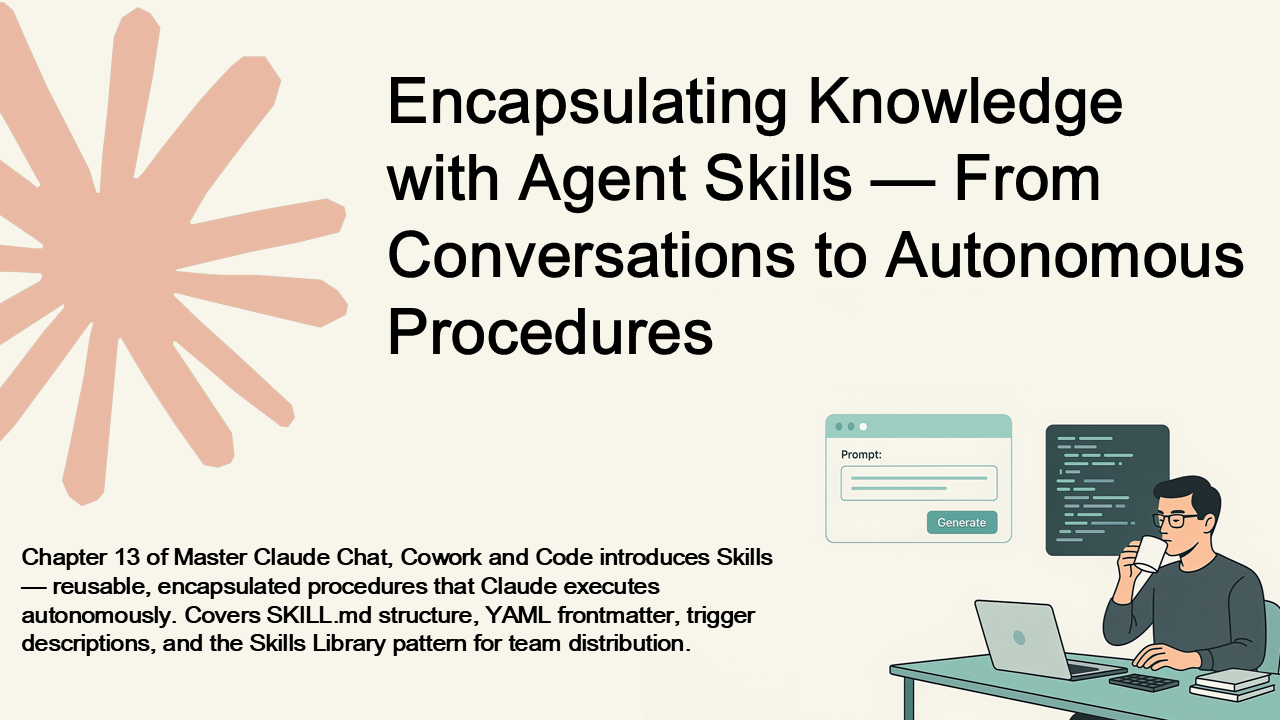 Encapsulating Knowledge with Agent Skills — From Conversations to Autonomous Procedures

Prompt:

Generate

Chapter 13 of Master Claude Chat, Cowork and Code introduces Skills — reusable, encapsulated procedures that Claude executes autonomously. Covers SKILL.md structure, YAML frontmatter, trigger descriptions, and the Skills Library pattern for team distribution.